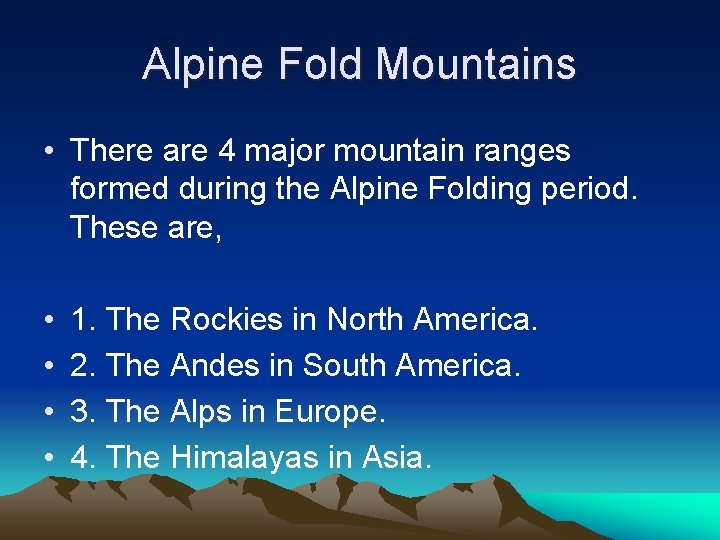 Alpine Fold Mountains

• There are 4 major mountain ranges formed during the Alpine Folding period. These are,

• 1. The Rockies in North America.
• 2. The Andes in South America.
• 3. The Alps in Europe.
• 4. The Himalayas in Asia.